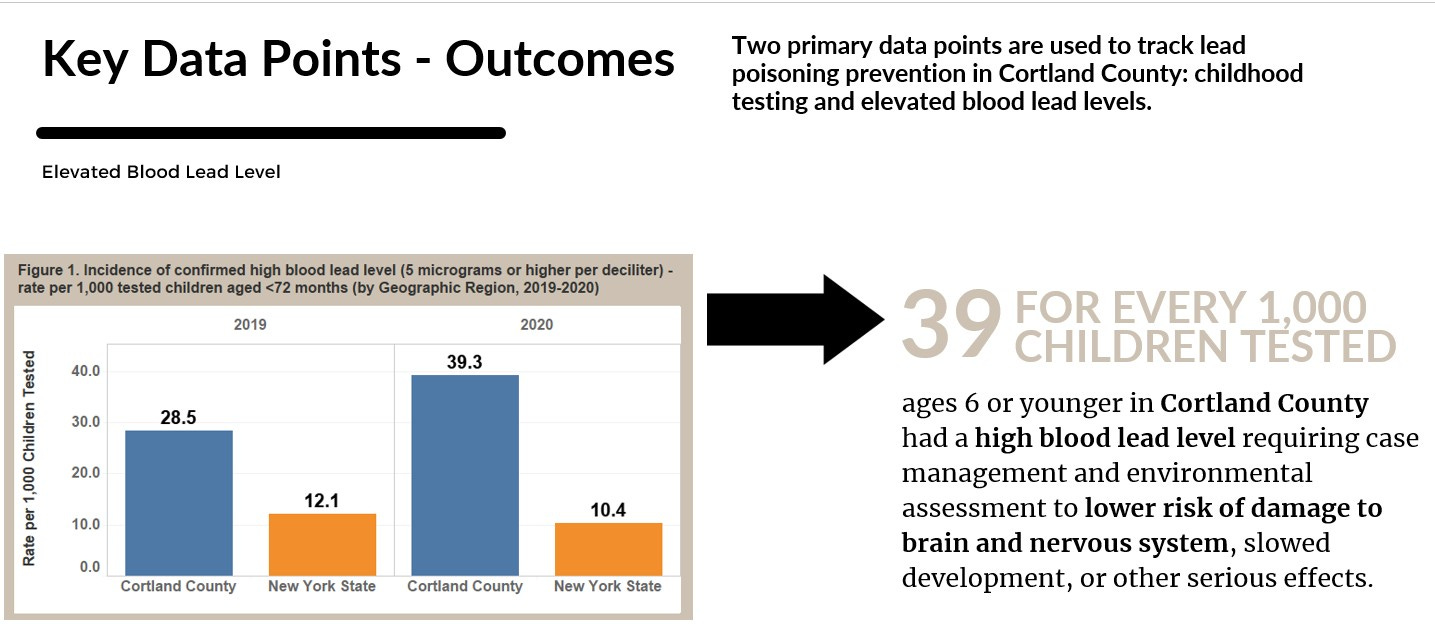 Key Data Points - Outcomes

Two primary data points are used to track lead poisoning prevention in Cortland County: childhood testing and elevated blood lead levels.

Elevated Blood Lead Level

Figure 1. Incidence of confirmed high blood lead level (5 micrograms or higher per deciliter) - rate per 1,000 tested children aged <72 months (by Geographic Region, 2019-2020)

2019

2020

Rate per 1,000 Children Tested

40.0
30.0
20.0
10.0
0.0

28.5
12.1
39.3
10.4

Cortland County
New York State
Cortland County
New York State

39 FOR EVERY 1,000 CHILDREN TESTED

ages 6 or younger in Cortland County had a high blood lead level requiring case management and environmental assessment to lower risk of damage to brain and nervous system, slowed development, or other serious effects.